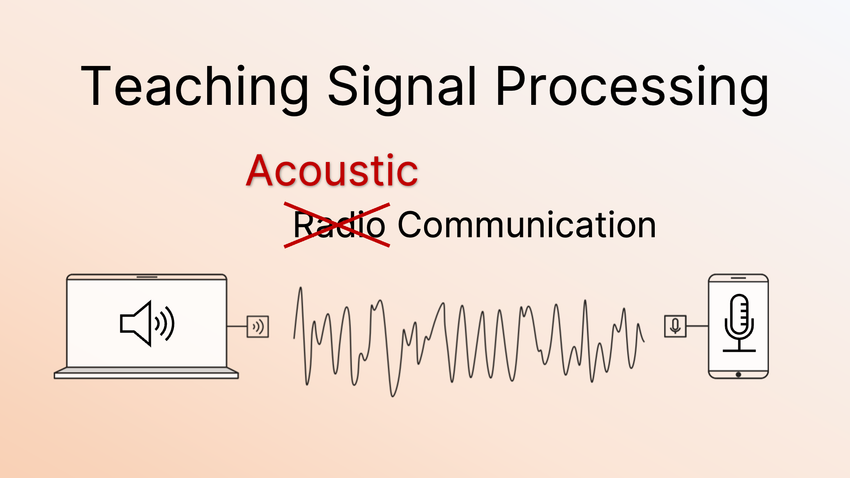 Teaching Signal Processing

Acoustic

Radio Communication